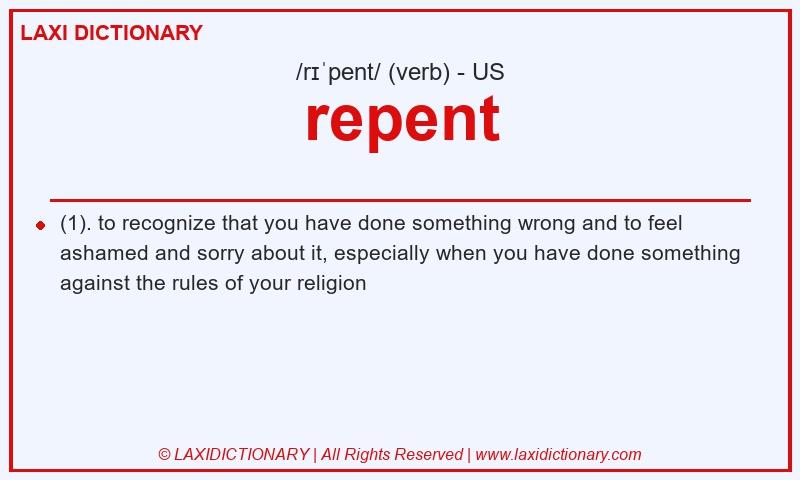 LAXI DICTIONARY

/rɪˈpent/ (verb) - US

repent

(1). to recognize that you have done something wrong and to feel ashamed and sorry about it, especially when you have done something against the rules of your religion

© LAXIDICTIONARY | All Rights Reserved | www.laxidictionary.com